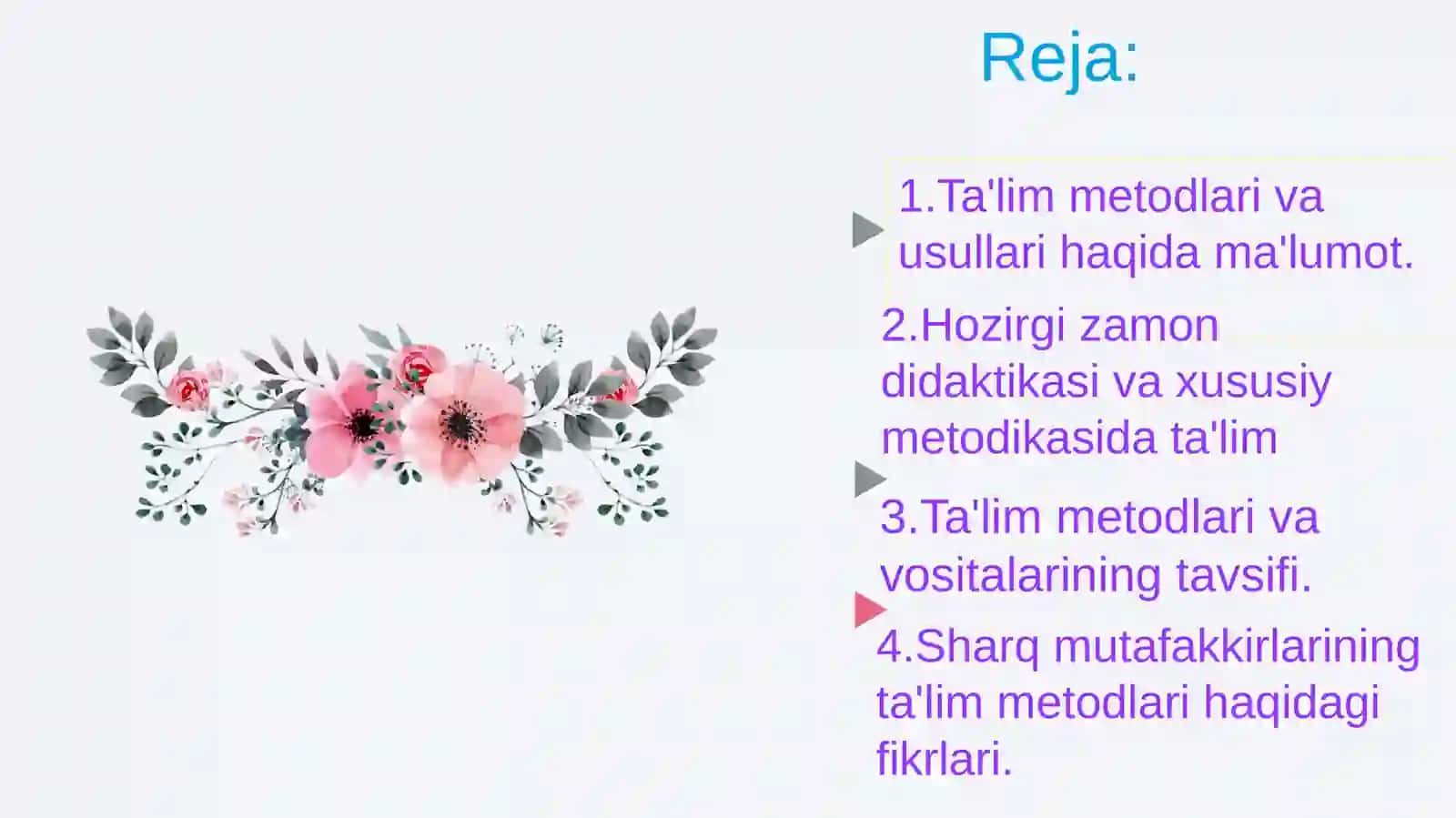 Reja:

1.Ta'lim metodlari va usullari haqida ma'lumot.

2.Hozirgi zamon didaktikasi va xususiy metodikasida ta'lim

3.Ta'lim metodlari va vositalarining tavsifi.

4.Sharq mutafakkirlarining ta'lim metodlari haqidagi fikrlari.